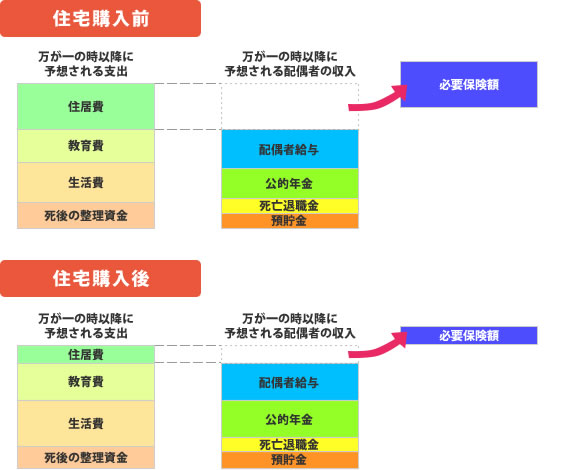 住宅購入前

万が一の時以降に
予想される支出

住居費
教育費
生活費
死後の整理資金

万が一の時以降に
予想される配偶者の収入

配偶者給与
公的年金
死亡退職金
預貯金

必要保険額

住宅購入後

万が一の時以降に
予想される支出

住居費
教育費
生活費
死後の整理資金

万が一の時以降に
予想される配偶者の収入

配偶者給与
公的年金
死亡退職金
預貯金

必要保険額